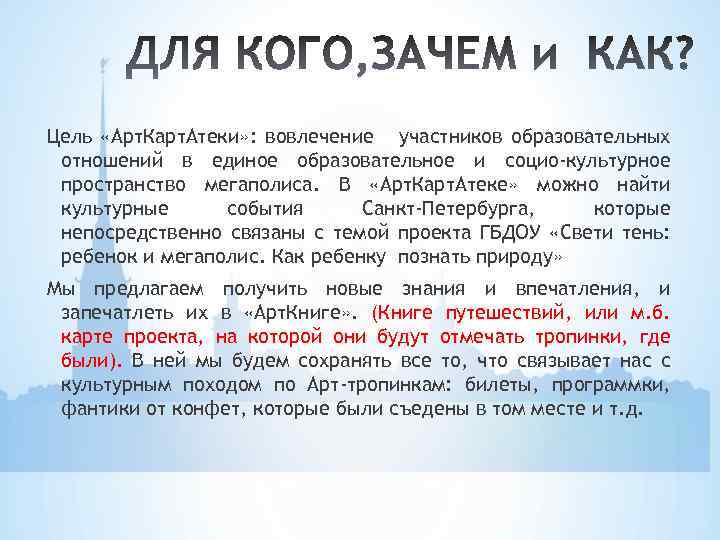 ДЛЯ КОГО,ЗАЧЕМ и КАК?

Цель «АртКартАтеки»: вовлечение участников образовательных отношений в единое образовательное и социо-культурное пространство мегаполиса. В «АртКартАтеке» можно найти культурные события Санкт-Петербурга, которые непосредственно связаны с темой проекта ГБДОУ «Свети тень: ребенок и мегаполис. Как ребенку познать природу»

Мы предлагаем получить новые знания и впечатления, и запечатлеть их в «АртКниге». (Книге путешествий, или м.б. карте проекта, на которой они будут отмечать тропинки, где были). В ней мы будем сохранять все то, что связывает нас с культурным походом по Арт-тропинкам: билеты, программки, фантики от конфет, которые были съедены в том месте и т.д.